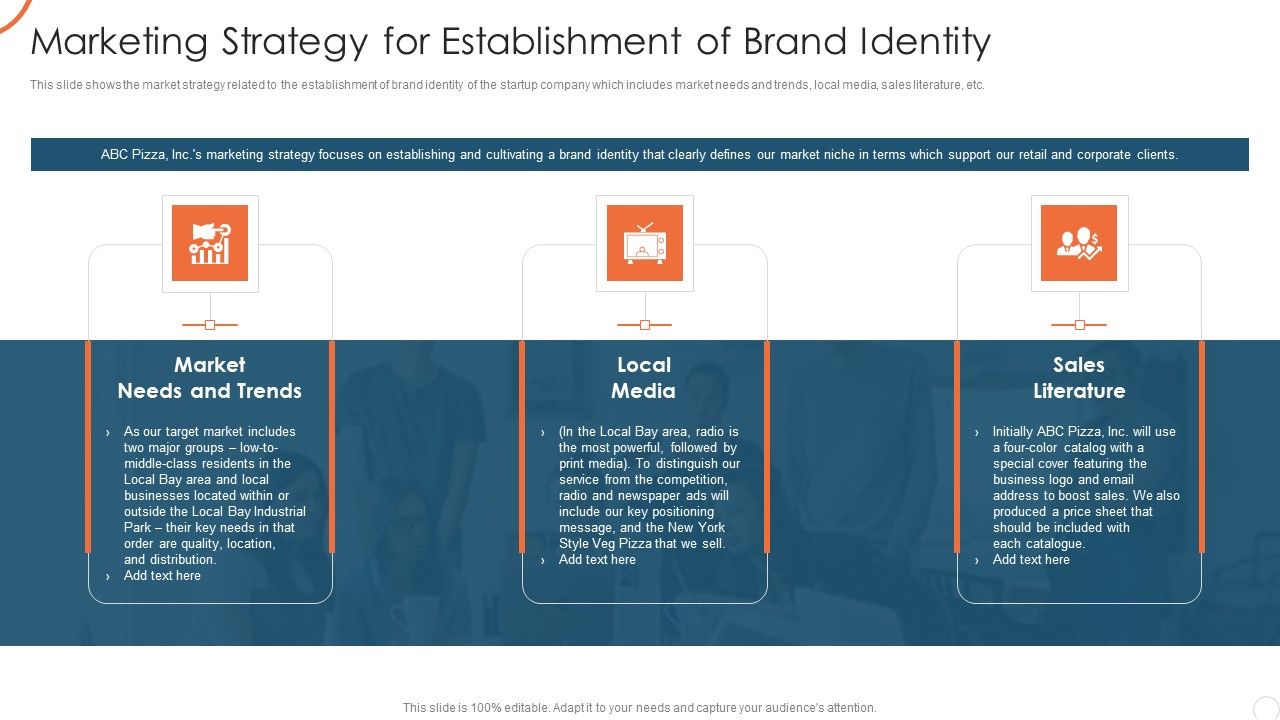 Marketing Strategy for Establishment of Brand Identity

This slide shows the market strategy related to the establishment of brand identity of the startup company which includes market needs and trends, local media, sales literature, etc.

ABC Pizza, Inc.'s marketing strategy focuses on establishing and cultivating a brand identity that clearly defines our market niche in terms which support our retail and corporate clients.

Market Needs and Trends

› As our target market includes two major groups – low-to-middle-class residents in the Local Bay area and local businesses located within or outside the Local Bay Industrial Park – their key needs in that order are quality, location, and distribution.
› Add text here

Local Media

› (In the Local Bay area, radio is the most powerful, followed by print media). To distinguish our service from the competition, radio and newspaper ads will include our key positioning message, and the New York Style Veg Pizza that we sell.
› Add text here

Sales Literature

› Initially ABC Pizza, Inc. will use a four-color catalog with a special cover featuring the business logo and email address to boost sales. We also produced a price sheet that should be included with each catalogue.
› Add text here

This slide is 100% editable. Adapt it to your needs and capture your audience's attention.